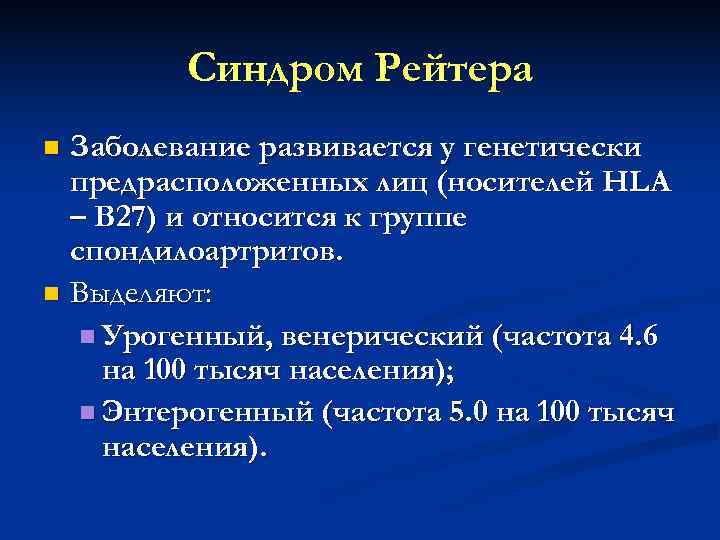 Синдром Рейтера

Заболевание развивается у генетически предрасположенных лиц (носителей HLA – B27) и относится к группе спондилоартритов.

Выделяют:

Урогенный, венерический (частота 4.6 на 100 тысяч населения);

Энтерогенный (частота 5.0 на 100 тысяч населения).